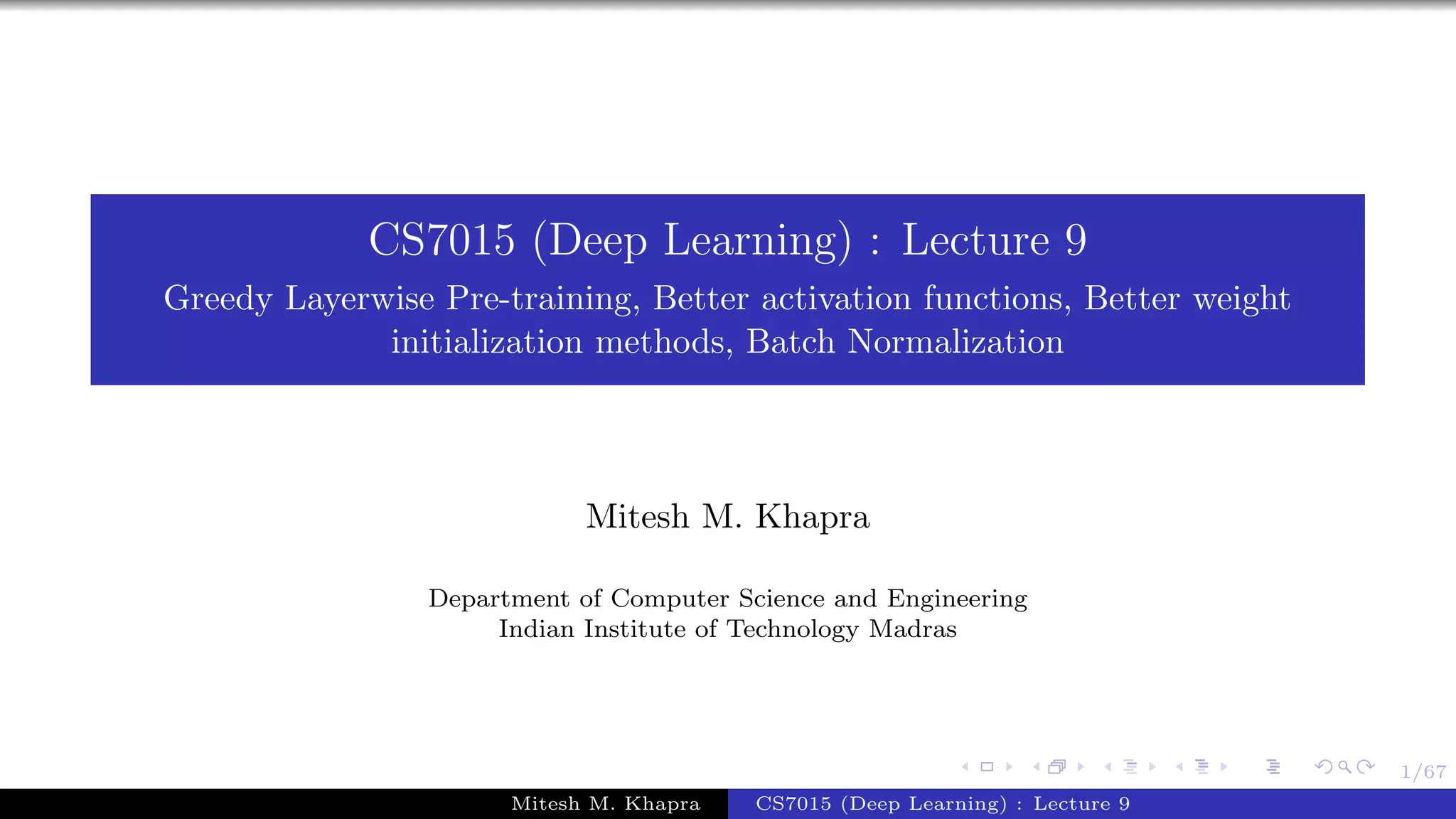 CS7015 (Deep Learning) : Lecture 9

Greedy Layerwise Pre-training, Better activation functions, Better weight initialization methods, Batch Normalization

Mitesh M. Khapra

Department of Computer Science and Engineering
Indian Institute of Technology Madras

1/67

Mitesh M. Khapra CS7015 (Deep Learning) : Lecture 9